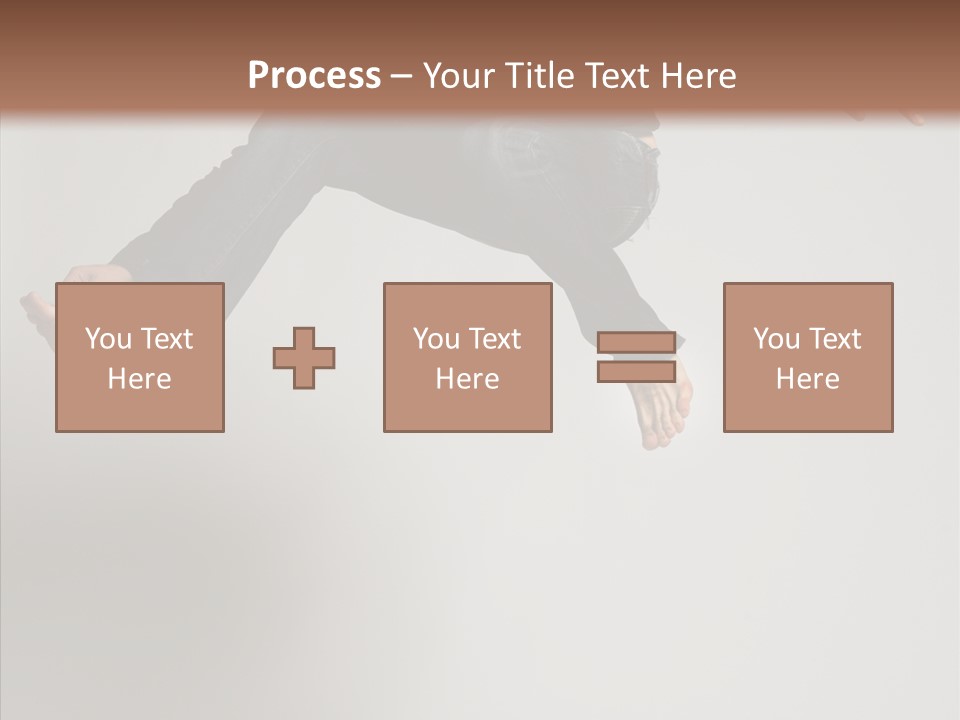 Process – Your Title Text Here

You Text Here

You Text Here

You Text Here